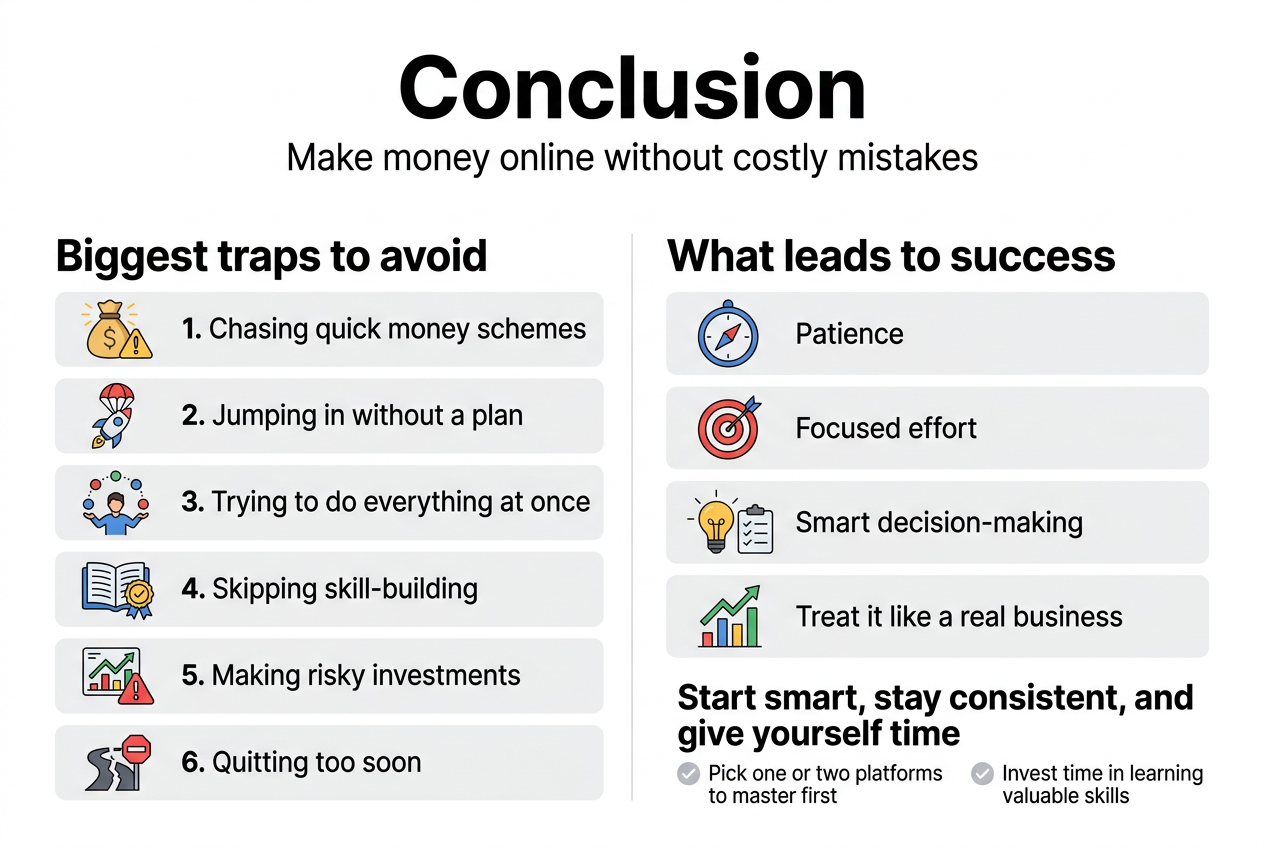 Conclusion

Make money online without costly mistakes

Biggest traps to avoid

1. Chasing quick money schemes

2. Jumping in without a plan

3. Trying to do everything at once

4. Skipping skill-building

5. Making risky investments

6. Quitting too soon

What leads to success

Patience

Focused effort

Smart decision-making

Treat it like a real business

Start smart, stay consistent, and give yourself time

Pick one or two platforms to master first

Invest time in learning valuable skills